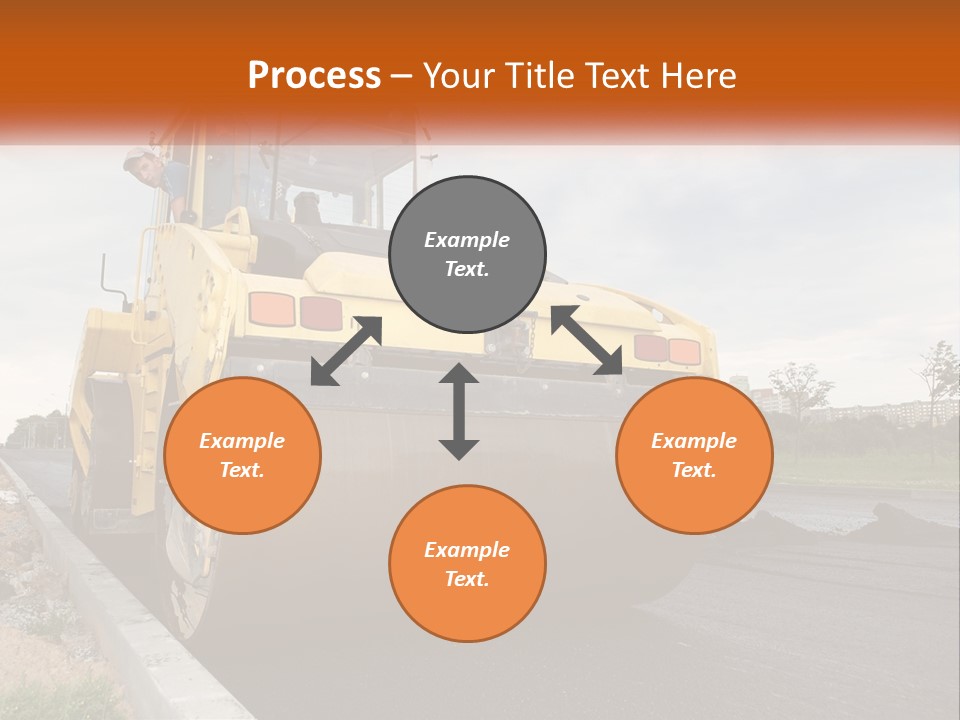 Process – Your Title Text Here

Example Text.

Example Text.

Example Text.

Example Text.